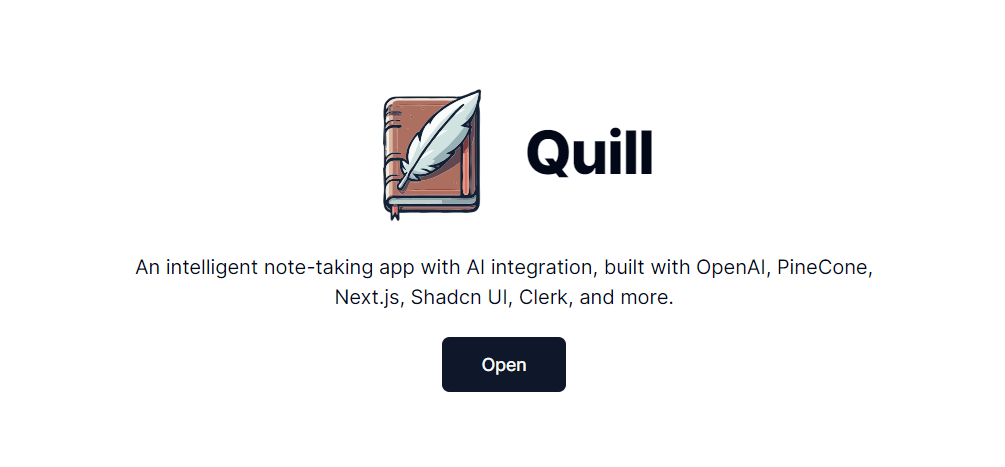 Quill

An intelligent note-taking app with AI integration, built with OpenAI, PineCone, Next.js, Shadcn UI, Clerk, and more.

Open